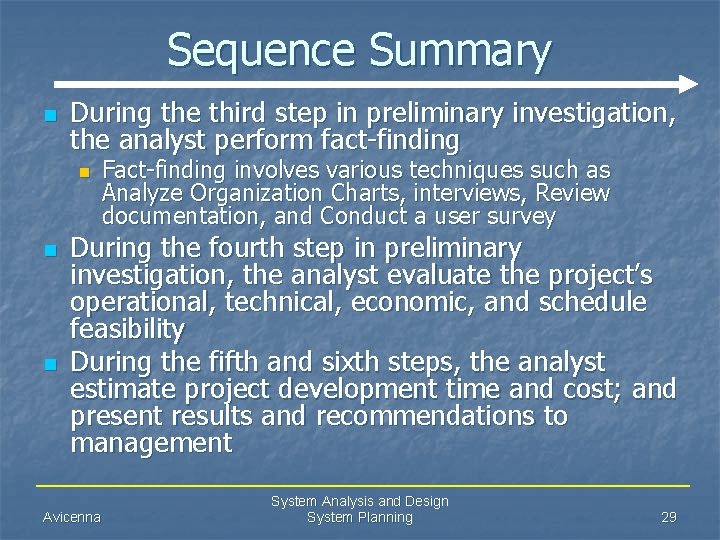 Sequence Summary

During the third step in preliminary investigation, the analyst perform fact-finding

Fact-finding involves various techniques such as Analyze Organization Charts, interviews, Review documentation, and Conduct a user survey

During the fourth step in preliminary investigation, the analyst evaluate the project's operational, technical, economic, and schedule feasibility

During the fifth and sixth steps, the analyst estimate project development time and cost; and present results and recommendations to management

Avicenna

System Analysis and Design
System Planning

29